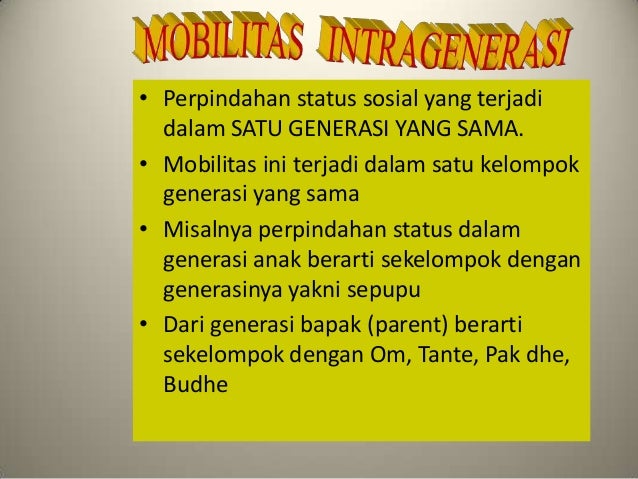 MOBILITAS INTRAGENERASI

• Perpindahan status sosial yang terjadi dalam SATU GENERASI YANG SAMA.
• Mobilitas ini terjadi dalam satu kelompok generasi yang sama
• Misalnya perpindahan status dalam generasi anak berarti sekelompok dengan generasinya yakni sepupu
• Dari generasi bapak (parent) berarti sekelompok dengan Om, Tante, Pak dhe, Budhe